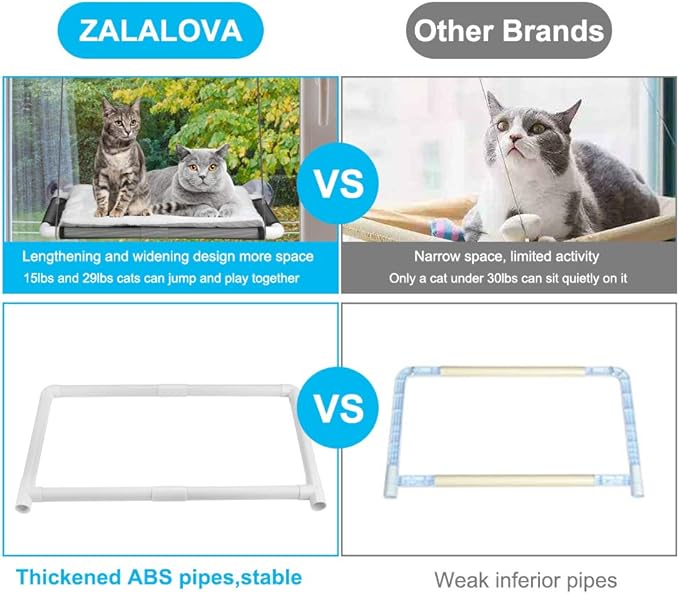 ZALALOVA

Other Brands

VS

Lengthening and widening design more space
15lbs and 29lbs cats can jump and play together

Narrow space, limited activity
Only a cat under 30lbs can sit quietly on it

VS

Thickened ABS pipes,stable

Weak inferior pipes